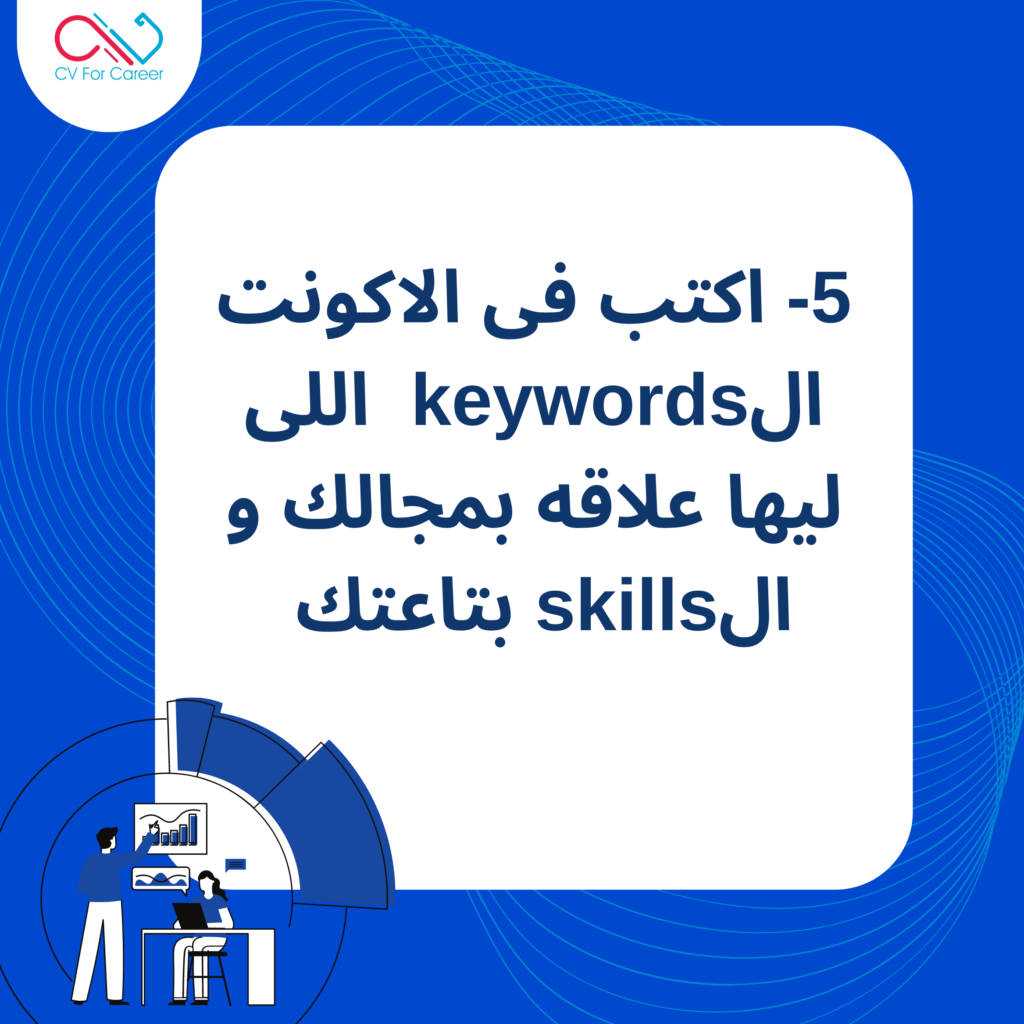 CV For Career

5- اكتب فى الاكونت الkeywords اللى ليها علاقه بمجالك و الskills بتاعتك